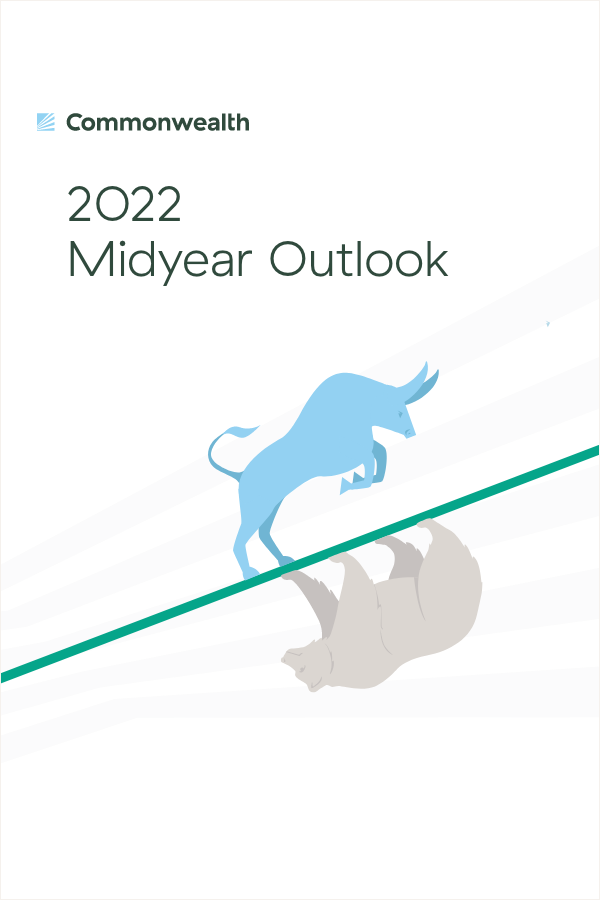 Commonwealth

2022
Midyear Outlook